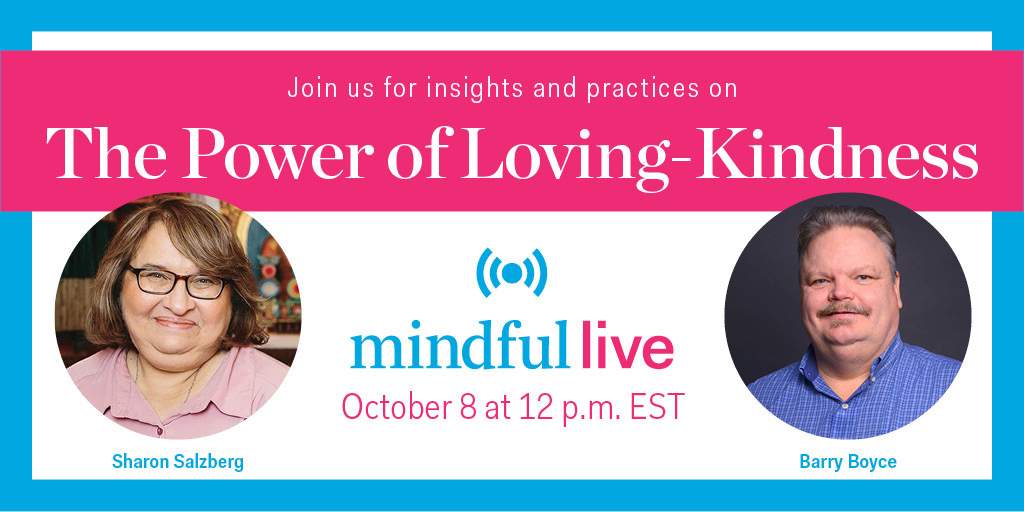 Join us for insights and practices on

The Power of Loving-Kindness

mindful live

October 8 at 12 p.m. EST

Sharon Salzberg

Barry Boyce